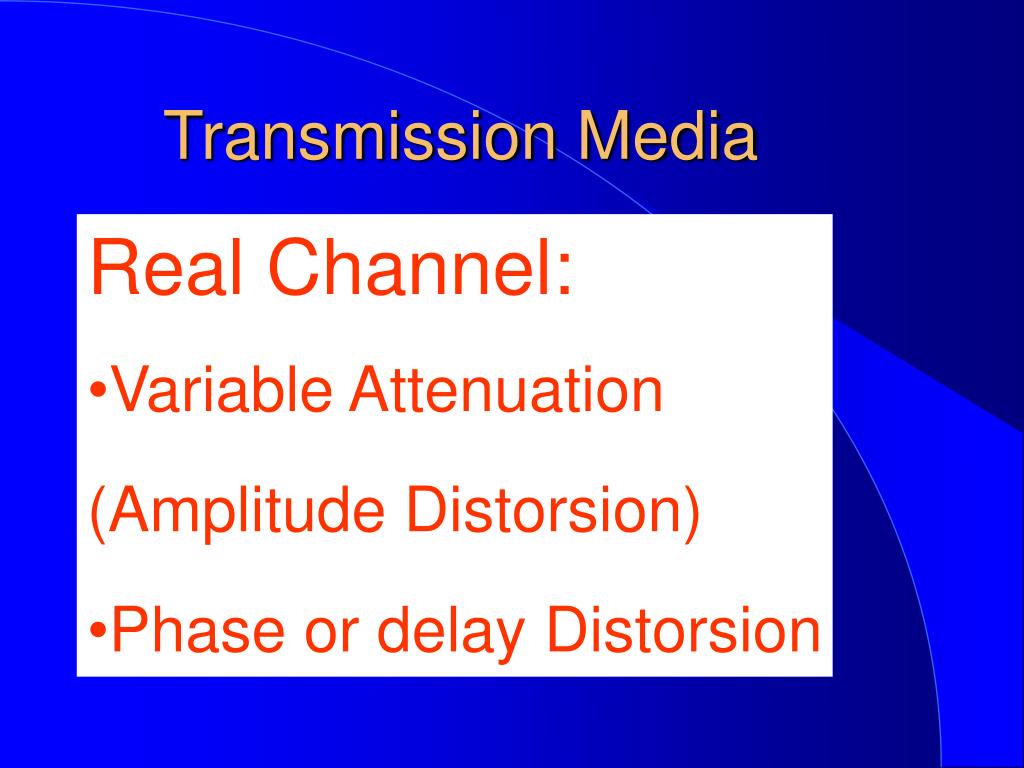 Transmission Media

Real Channel:

•Variable Attenuation

(Amplitude Distorsion)

•Phase or delay Distorsion